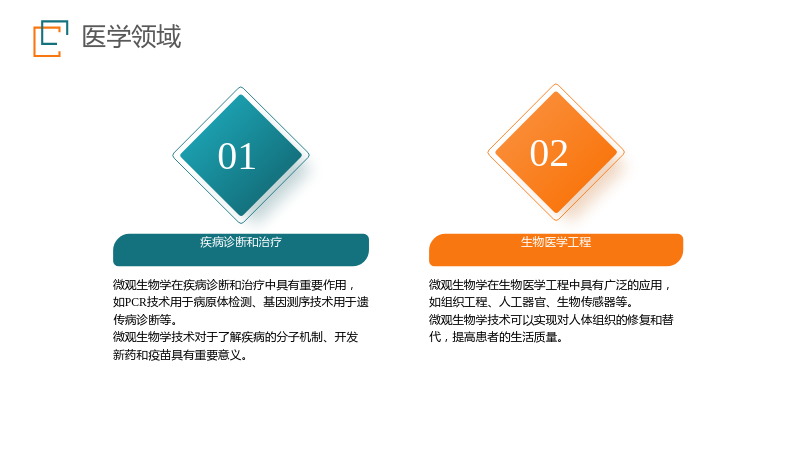 医学领域

01

疾病诊断和治疗

微观生物学在疾病诊断和治疗中具有重要作用，如PCR技术用于病原体检测、基因测序技术用于遗传病诊断等。
微观生物学技术对于了解疾病的分子机制、开发新药和疫苗具有重要意义。

02

生物医学工程

微观生物学在生物医学工程中具有广泛的应用，如组织工程、人工器官、生物传感器等。
微观生物学技术可以实现对人体组织的修复和替代，提高患者的生活质量。